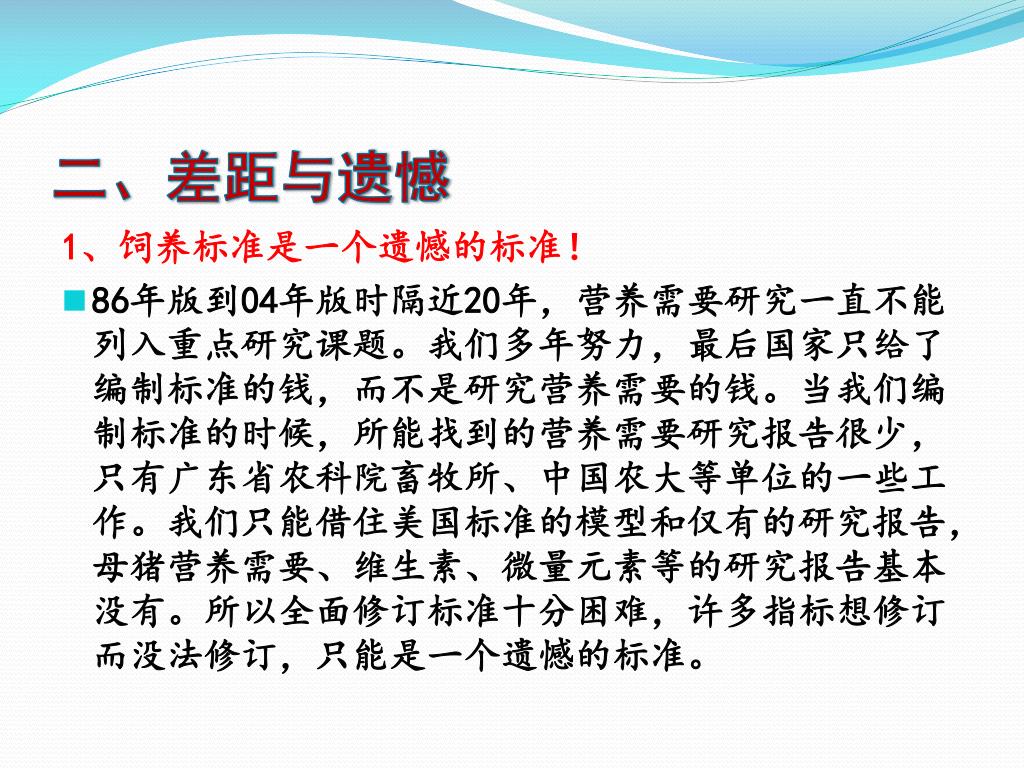 二、差距与遗憾

1、饲养标准是一个遗憾的标准！

86年版到04年版时隔近20年，营养需要研究一直不能列入重点研究课题。我们多年努力，最后国家只给了编制标准的钱，而不是研究营养需要的钱。当我们编制标准的时候，所能找到的营养需要研究报告很少，只有广东省农科院畜牧所、中国农大等单位的一些工作。我们只能借住美国标准的模型和仅有的研究报告，母猪营养需要、维生素、微量元素等的研究报告基本没有。所以全面修订标准十分困难，许多指标想修订而没法修订，只能是一个遗憾的标准。